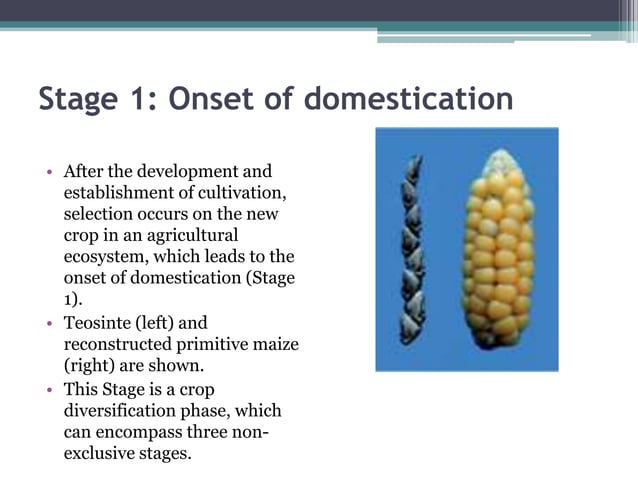 Stage 1: Onset of domestication

• After the development and establishment of cultivation, selection occurs on the new crop in an agricultural ecosystem, which leads to the onset of domestication (Stage 1).
• Teosinte (left) and reconstructed primitive maize (right) are shown.
• This Stage is a crop diversification phase, which can encompass three non-exclusive stages.